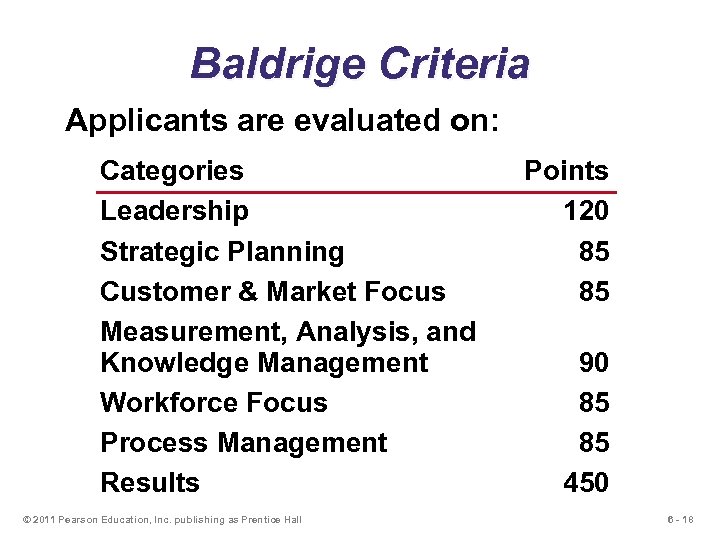 Baldrige Criteria

Applicants are evaluated on:

| Categories | Points |
|---|---|
| Leadership | 120 |
| Strategic Planning | 85 |
| Customer & Market Focus | 85 |
| Measurement, Analysis, and Knowledge Management | 90 |
| Workforce Focus | 85 |
| Process Management | 85 |
| Results | 450 |

© 2011 Pearson Education, Inc. publishing as Prentice Hall

6 - 18